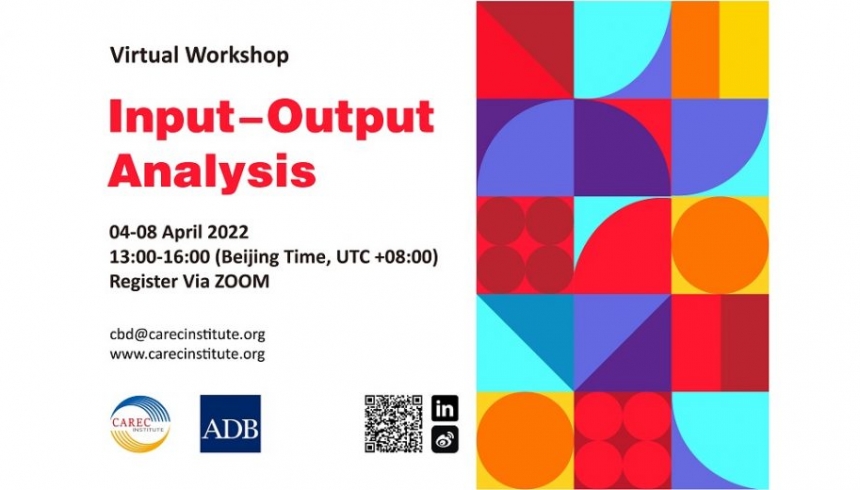 Virtual Workshop

Input–Output Analysis

04-08 April 2022
13:00-16:00 (Beijing Time, UTC +08:00)
Register Via ZOOM

cbd@carecinstitute.org
www.carecinstitute.org

CAREC INSTITUTE

ADB

in